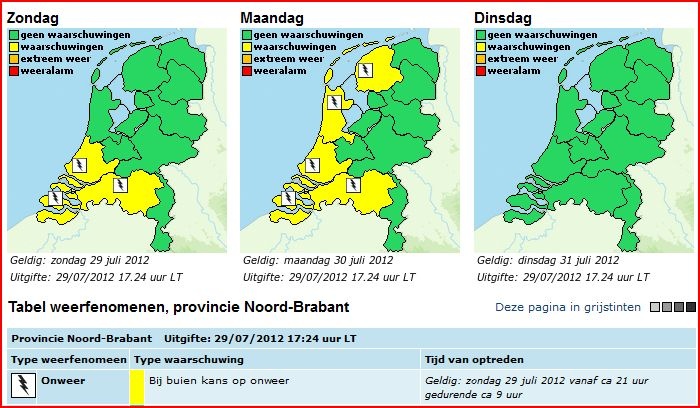 Zondag
geen waarschuwingen
waarschuwingen
extreem weer
weeralarm

Geldig: zondag 29 juli 2012
Uitgifte: 29/07/2012 17.24 uur LT

Maandag
geen waarschuwingen
waarschuwingen
extreem weer
weeralarm

Geldig: maandag 30 juli 2012
Uitgifte: 29/07/2012 17.24 uur LT

Dinsdag
geen waarschuwingen
waarschuwingen
extreem weer
weeralarm

Geldig: dinsdag 31 juli 2012
Uitgifte: 29/07/2012 17.24 uur LT

Tabel weerfenomenen, provincie Noord-Brabant

Deze pagina in grijstinten

Provincie Noord-Brabant Uitgifte: 29/07/2012 17:24 uur LT

| Type weerfenomeen | Type waarschuwing | Tijd van optreden |
|---|---|---|
| Onweer | Bij buien kans op onweer | Geldig: zondag 29 juli 2012 vanaf ca 21 uur gedurende ca 9 uur |